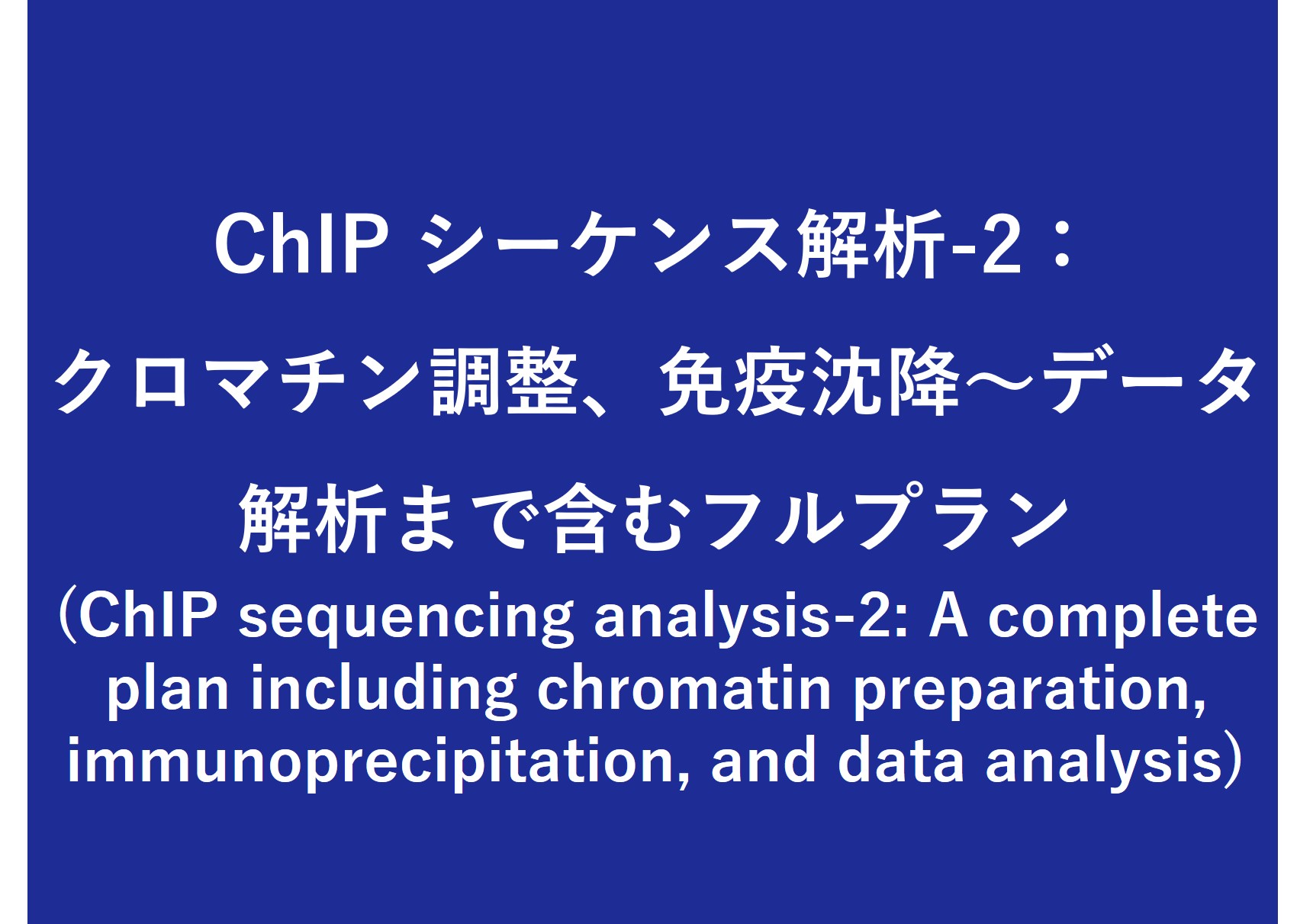 ChIP シーケンス解析-2：クロマチン調整、免疫沈降～データ解析まで含むフルプラン
(ChIP sequencing analysis-2: A complete plan including chromatin preparation, immunoprecipitation, and data analysis)